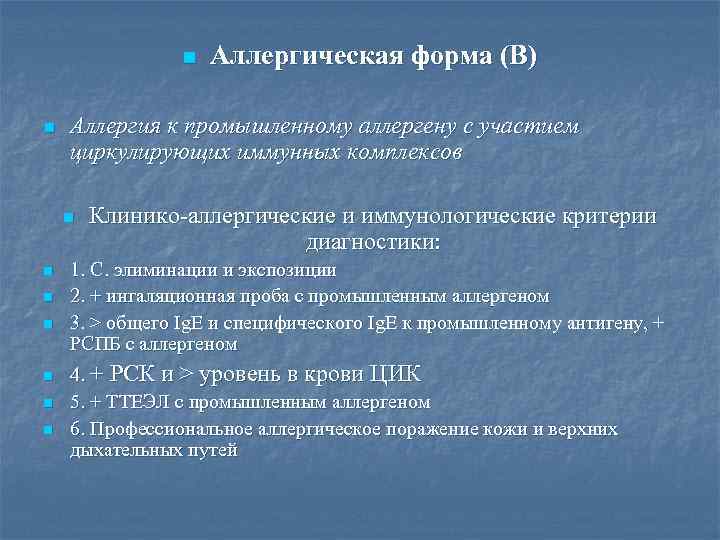 Аллергическая форма (В)

Аллергия к промышленному аллергену с участием циркулирующих иммунных комплексов

Клинико-аллергические и иммунологические критерии диагностики:

1. С. элиминации и экспозиции

2. + ингаляционная проба с промышленным аллергеном

3. > общего IgE и специфического IgE к промышленному антигену, + РСПБ с аллергеном

4. + РСК и > уровень в крови ЦИК

5. + ТТЕЭЛ с промышленным аллергеном

6. Профессиональное аллергическое поражение кожи и верхних дыхательных путей